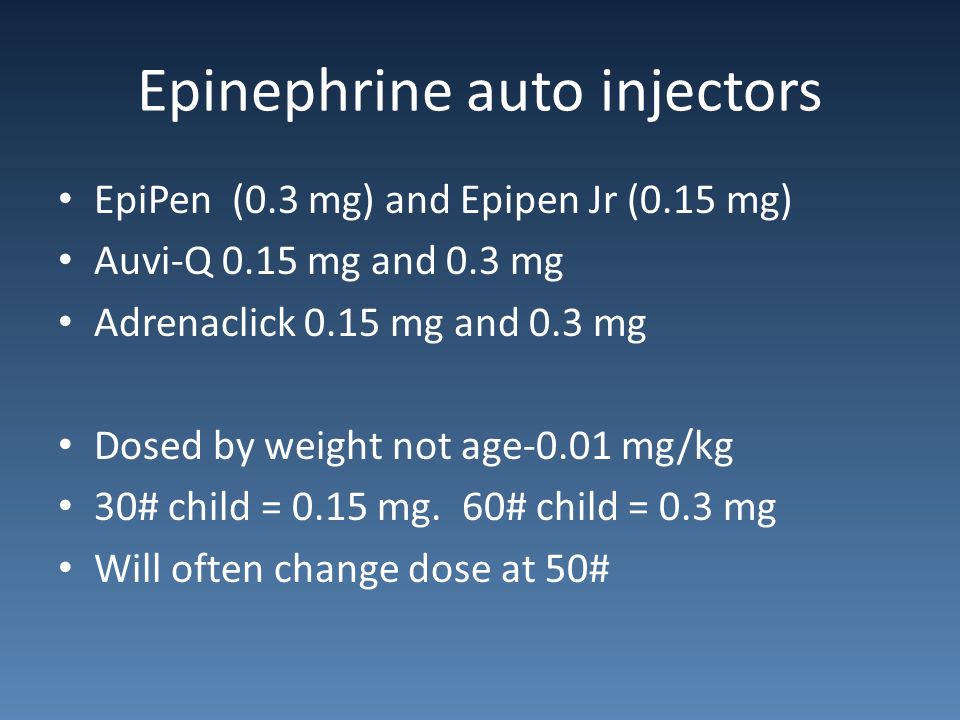 Epinephrine auto injectors

• EpiPen (0.3 mg) and Epipen Jr (0.15 mg)
• Auvi-Q 0.15 mg and 0.3 mg
• Adrenaclick 0.15 mg and 0.3 mg

• Dosed by weight not age-0.01 mg/kg
• 30# child = 0.15 mg. 60# child = 0.3 mg
• Will often change dose at 50#